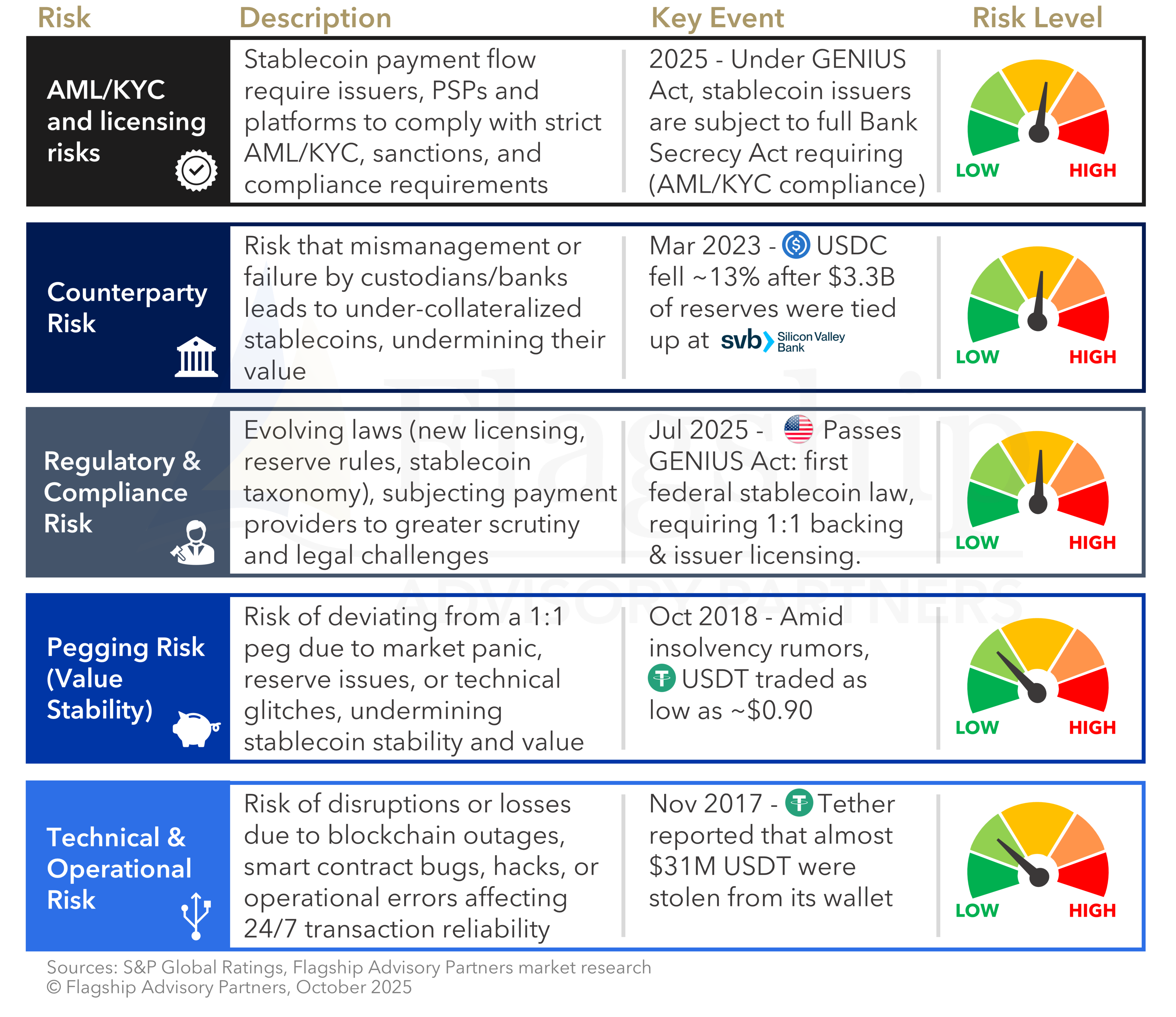 | Risk | Description | Key Event | Risk Level |
|---|---|---|---|
| AML/KYC and licensing risks | Stablecoin payment flow require issuers, PSPs and platforms to comply with strict AML/KYC, sanctions, and compliance requirements | 2025 - Under GENIUS Act, stablecoin issuers are subject to full Bank Secrecy Act requiring (AML/KYC compliance) | LOW HIGH |
| Counterparty Risk | Risk that mismanagement or failure by custodians/banks leads to under-collateralized stablecoins, undermining their value | Mar 2023 - USDC fell ~13% after \$3.3B of reserves were tied up at svb Silicon Valley Bank | LOW HIGH |
| Regulatory & Compliance Risk | Evolving laws (new licensing, reserve rules, stablecoin taxonomy), subjecting payment providers to greater scrutiny and legal challenges | Jul 2025 - Passes GENIUS Act: first federal stablecoin law, requiring 1:1 backing & issuer licensing. | LOW HIGH |
| Pegging Risk (Value Stability) | Risk of deviating from a 1:1 peg due to market panic, reserve issues, or technical glitches, undermining stablecoin stability and value | Oct 2018 - Amid insolvency rumors, USDT traded as low as ~\$0.90 | LOW HIGH |
| Technical & Operational Risk | Risk of disruptions or losses due to blockchain outages, smart contract bugs, hacks, or operational errors affecting 24/7 transaction reliability | Nov 2017 - Tether reported that almost \$31M USDT were stolen from its wallet | LOW HIGH |

Flagship ADVISORY PARTNERS

Sources: S&P Global Ratings, Flagship Advisory Partners market research
© Flagship Advisory Partners, October 2025